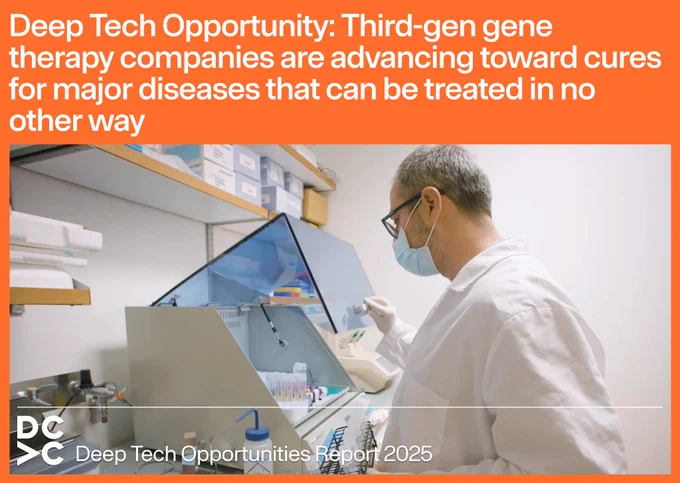 Deep Tech Opportunity: Third-gen gene therapy companies are advancing toward cures for major diseases that can be treated in no other way

DC
VC

Deep Tech Opportunities Report 2025